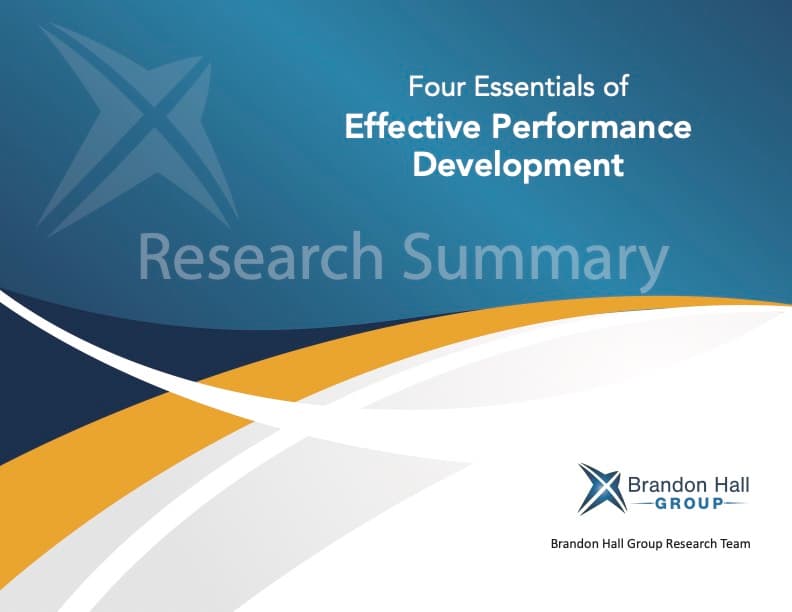 Four Essentials of
Effective Performance Development

Research Summary

Brandon Hall
GROUP

Brandon Hall Group Research Team